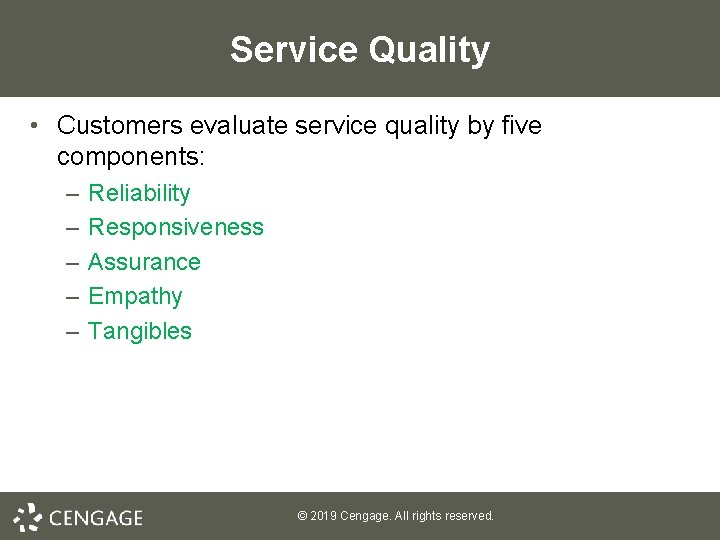 Service Quality

• Customers evaluate service quality by five components:
– Reliability
– Responsiveness
– Assurance
– Empathy
– Tangibles

CENGAGE

© 2019 Cengage. All rights reserved.